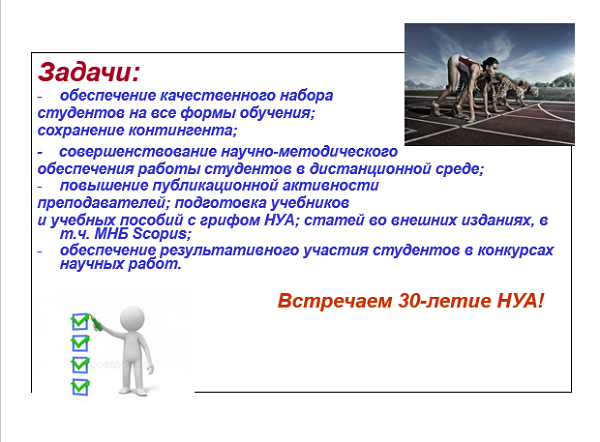 Задачи:

- обеспечение качественного набора студентов на все формы обучения; сохранение контингента;

- совершенствование научно-методического обеспечения работы студентов в дистанционной среде;

- повышение публикационной активности преподавателей; подготовка учебников и учебных пособий с грифом НУА; статей во внешних изданиях, в т.ч. МНБ Scopus;

- обеспечение результативного участия студентов в конкурсах научных работ.

Встречаем 30-летие НУА!